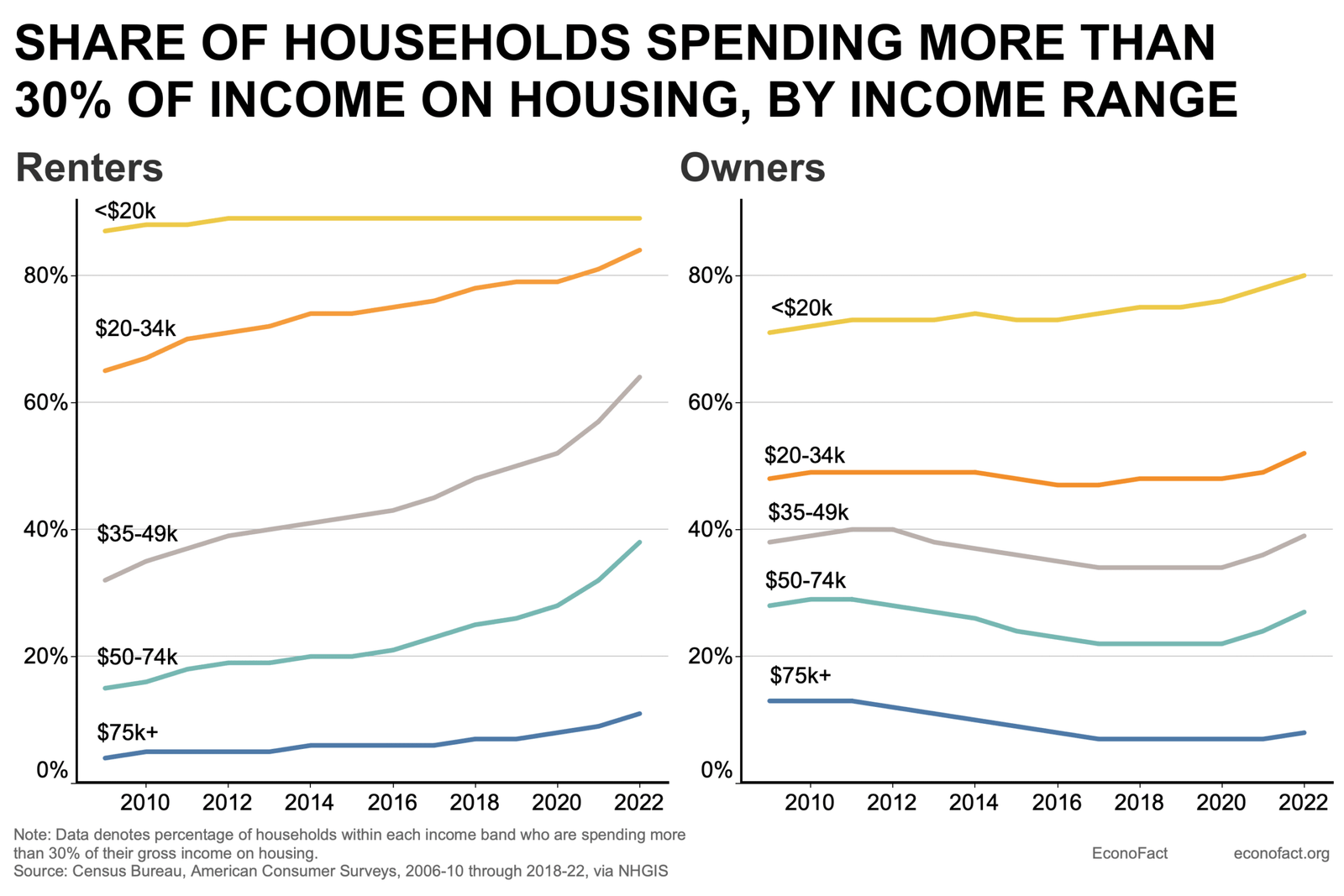 SHARE OF HOUSEHOLDS SPENDING MORE THAN 30% OF INCOME ON HOUSING, BY INCOME RANGE

Renters

<$20k
$20-34k
$35-49k
$50-74k
$75k+

80%
60%
40%
20%
0%

2010 2012 2014 2016 2018 2020 2022

Owners

<$20k
$20-34k
$35-49k
$50-74k
$75k+

80%
60%
40%
20%
0%

2010 2012 2014 2016 2018 2020 2022

Note: Data denotes percentage of households within each income band who are spending more than 30% of their gross income on housing.
Source: Census Bureau, American Consumer Surveys, 2006-10 through 2018-22, via NHGIS

EconoFact econofact.org